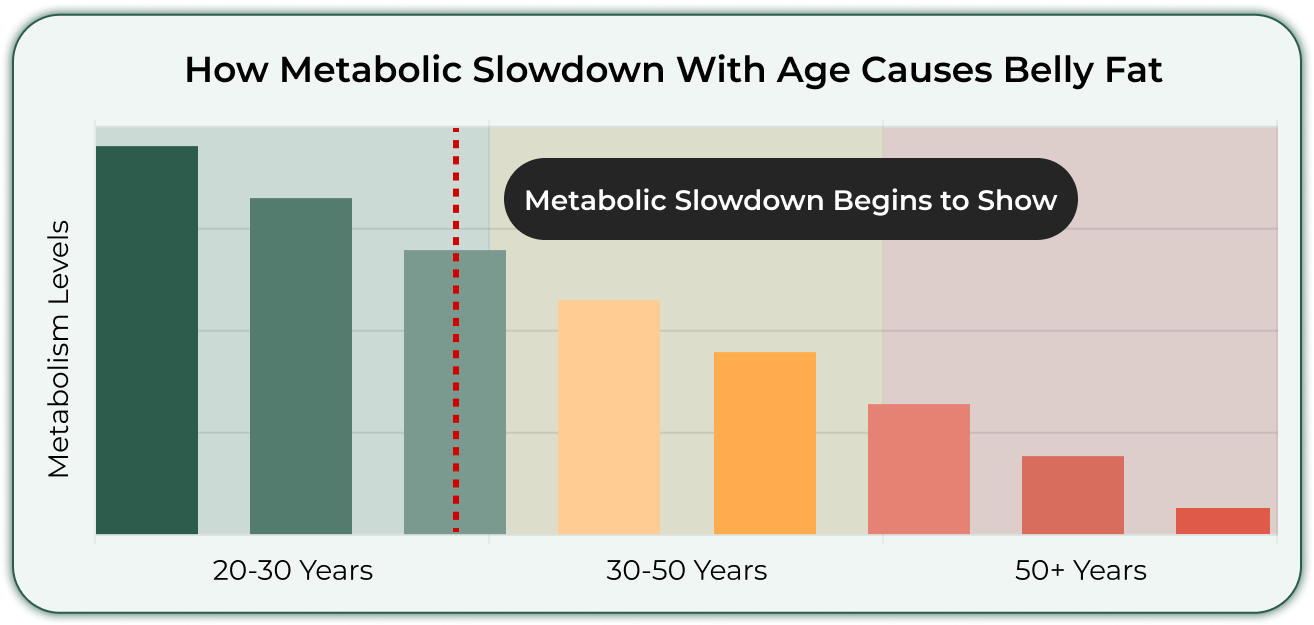 How Metabolic Slowdown With Age Causes Belly Fat

Metabolic Slowdown Begins to Show

Metabolism Levels

20-30 Years

30-50 Years

50+ Years